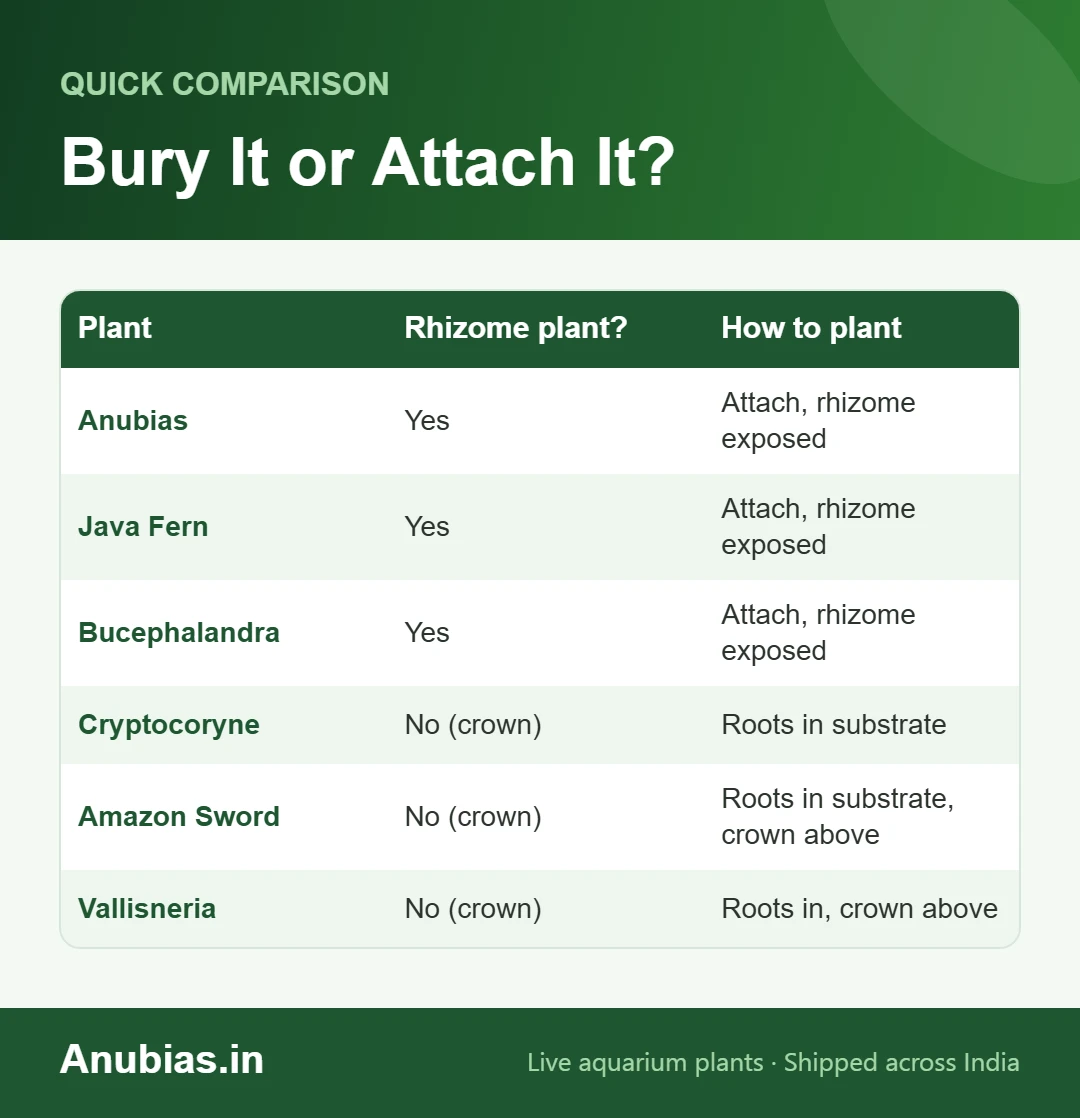 QUICK COMPARISON

Bury It or Attach It?

| Plant | Rhizome plant? | How to plant |
|---|---|---|
| Anubias | Yes | Attach, rhizome exposed |
| Java Fern | Yes | Attach, rhizome exposed |
| Bucephalandra | Yes | Attach, rhizome exposed |
| Cryptocoryne | No (crown) | Roots in substrate |
| Amazon Sword | No (crown) | Roots in substrate, crown above |
| Vallisneria | No (crown) | Roots in, crown above |

Anubias.in

Live aquarium plants · Shipped across India